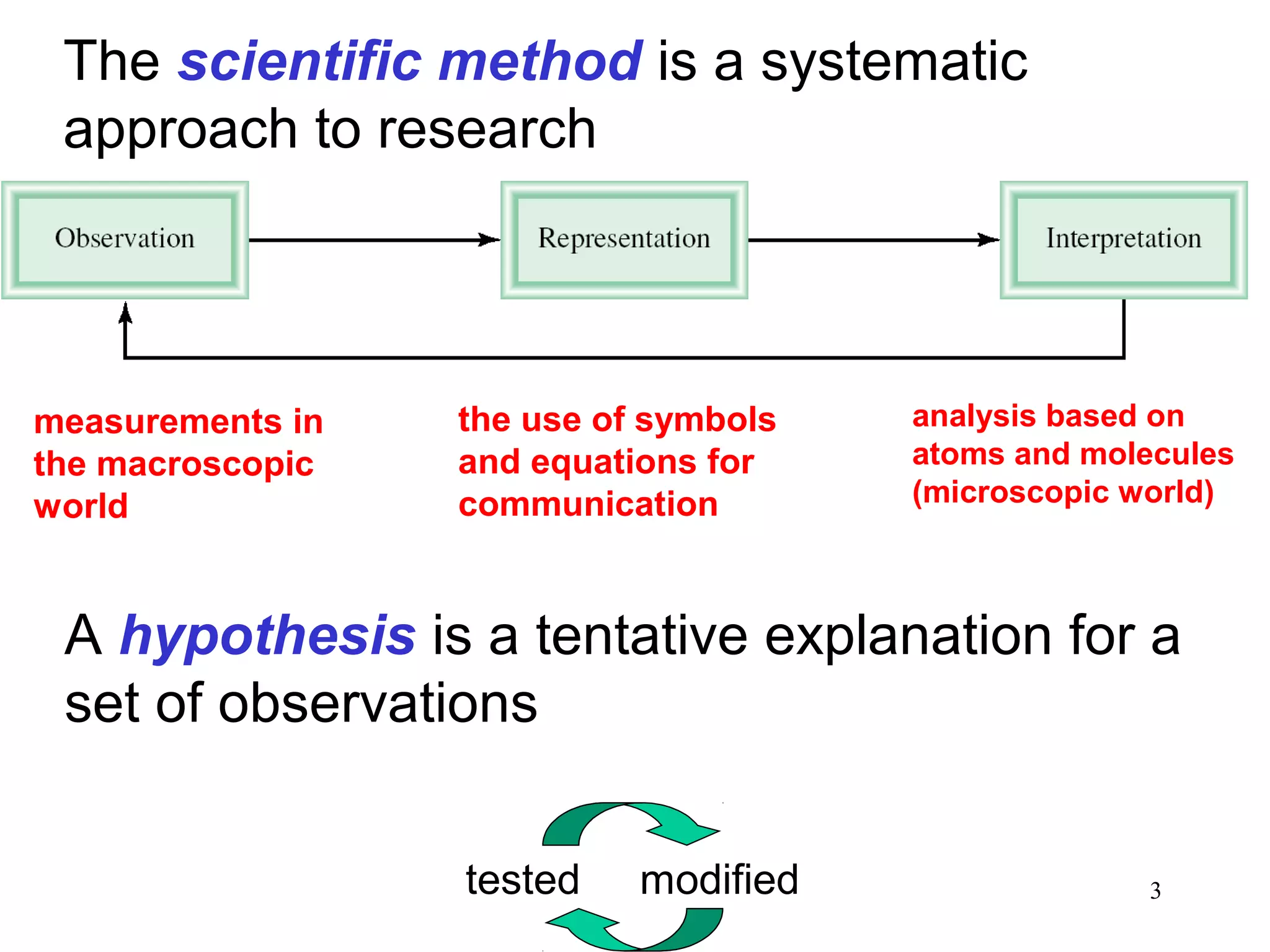 The scientific method is a systematic approach to research

Observation

Representation

Interpretation

measurements in the macroscopic world

the use of symbols and equations for communication

analysis based on atoms and molecules (microscopic world)

A hypothesis is a tentative explanation for a set of observations

tested

modified

3